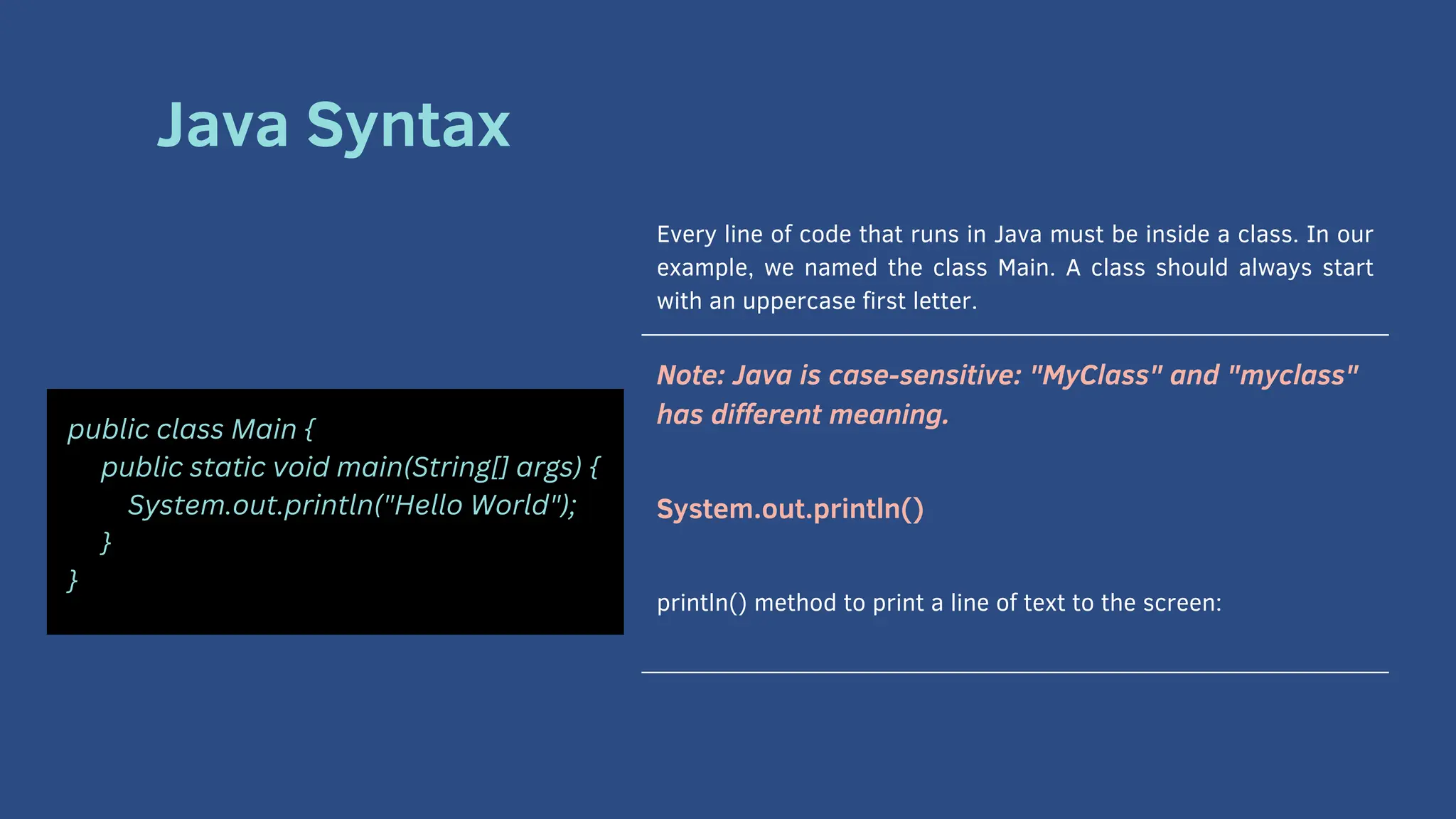 Java Syntax

public class Main {
public static void main(String[] args) {
System.out.println("Hello World");
}
}

Every line of code that runs in Java must be inside a class. In our example, we named the class Main. A class should always start with an uppercase first letter.

Note: Java is case-sensitive: "MyClass" and "myclass" has different meaning.

System.out.println()

println() method to print a line of text to the screen: